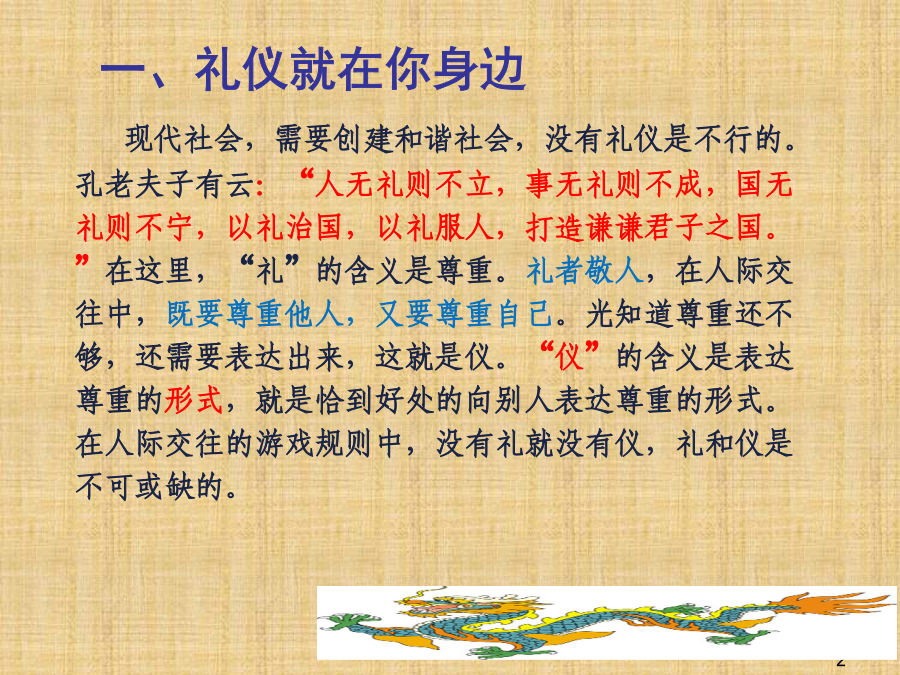 一、礼仪就在你身边

现代社会，需要创建和谐社会，没有礼仪是不行的。孔老夫子有云：“人无礼则不立，事无礼则不成，国无礼则不宁，以礼治国，以礼服人，打造谦谦君子之国。”在这里，“礼”的含义是尊重。礼者敬人，在人际交往中，既要尊重他人，又要尊重自己。光知道尊重还不够，还需要表达出来，这就是仪。“仪”的含义是表达尊重的形式，就是恰到好处的向别人表达尊重的形式。在人际交往的游戏规则中，没有礼就没有仪，礼和仪是不可或缺的。

2